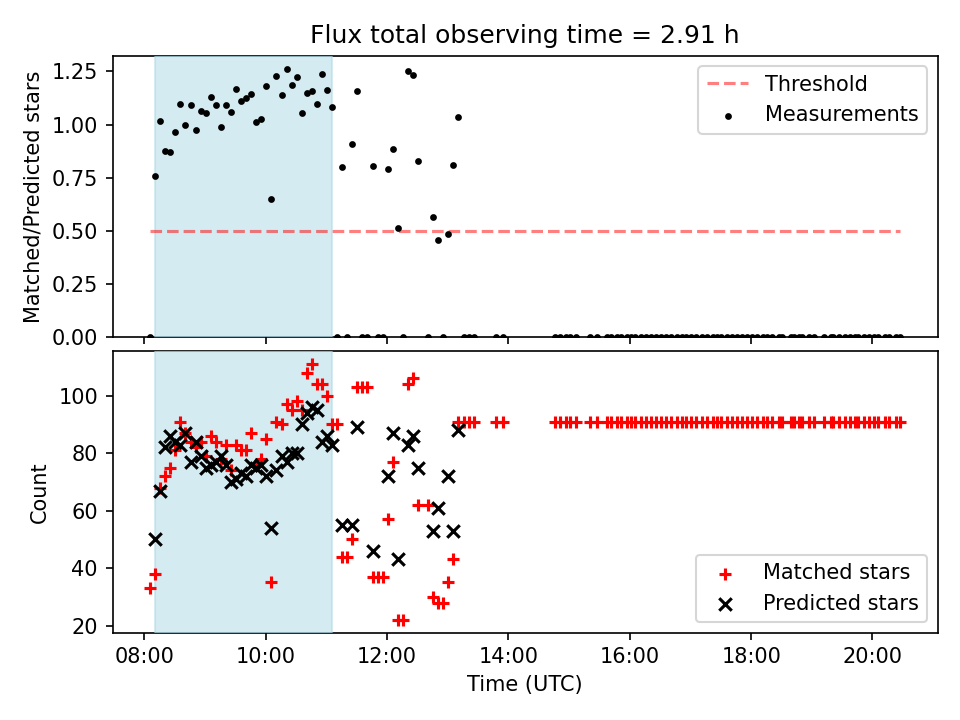 Flux total observing time = 2.91 h

Matched/Predicted stars

1.25
1.00
0.75
0.50
0.25
0.00

Threshold
Measurements

Count

100
80
60
40
20

Matched stars
Predicted stars

08:00
10:00
12:00
14:00
16:00
18:00
20:00

Time (UTC)